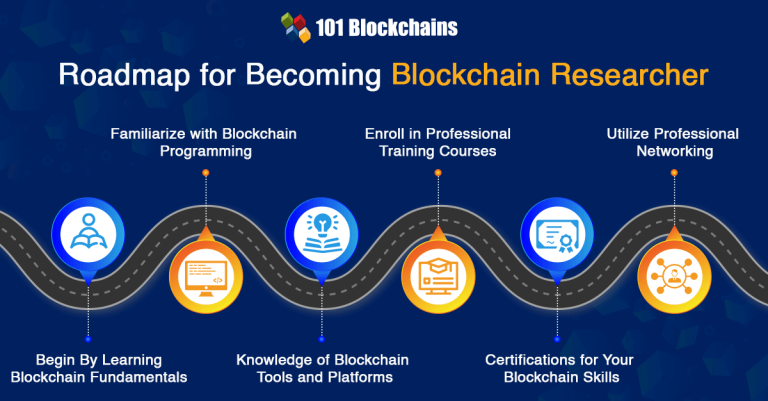 101 Blockchains

Roadmap for Becoming Blockchain Researcher

Familiarize with Blockchain Programming

Enroll in Professional Training Courses

Utilize Professional Networking

Begin By Learning Blockchain Fundamentals

Knowledge of Blockchain Tools and Platforms

Certifications for Your Blockchain Skills